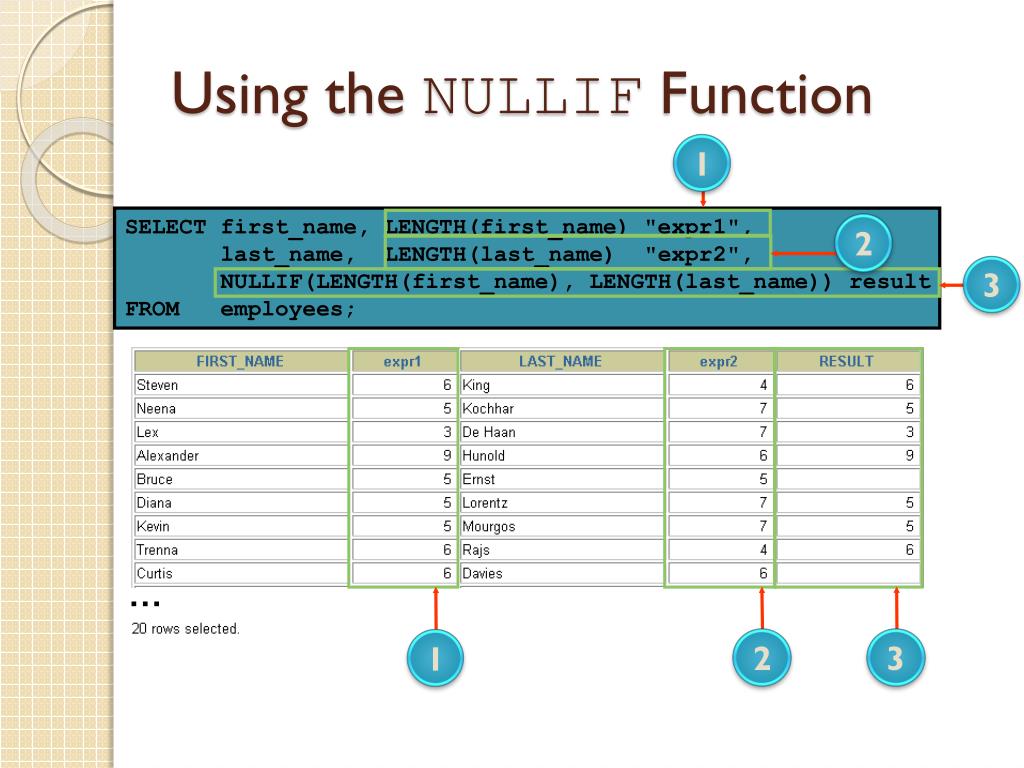 Using the NULLIF Function

1

SELECT first_name, LENGTH(first_name) "expr1",
       last_name,  LENGTH(last_name)  "expr2",
       NULLIF(LENGTH(first_name), LENGTH(last_name)) result
FROM   employees;

2

3

| FIRST_NAME | expr1 | LAST_NAME | expr2 | RESULT |
|---|---|---|---|---|
| Steven | 6 | King | 4 | 6 |
| Neena | 5 | Kochhar | 7 | 5 |
| Lex | 3 | De Haan | 7 | 3 |
| Alexander | 9 | Hunold | 6 | 9 |
| Bruce | 5 | Ernst | 5 | |
| Diana | 5 | Lorentz | 7 | 5 |
| Kevin | 5 | Mourgos | 7 | 5 |
| Trenna | 6 | Rajs | 4 | 6 |
| Curtis | 6 | Davies | 6 | |

...

20 rows selected.

1

2

3